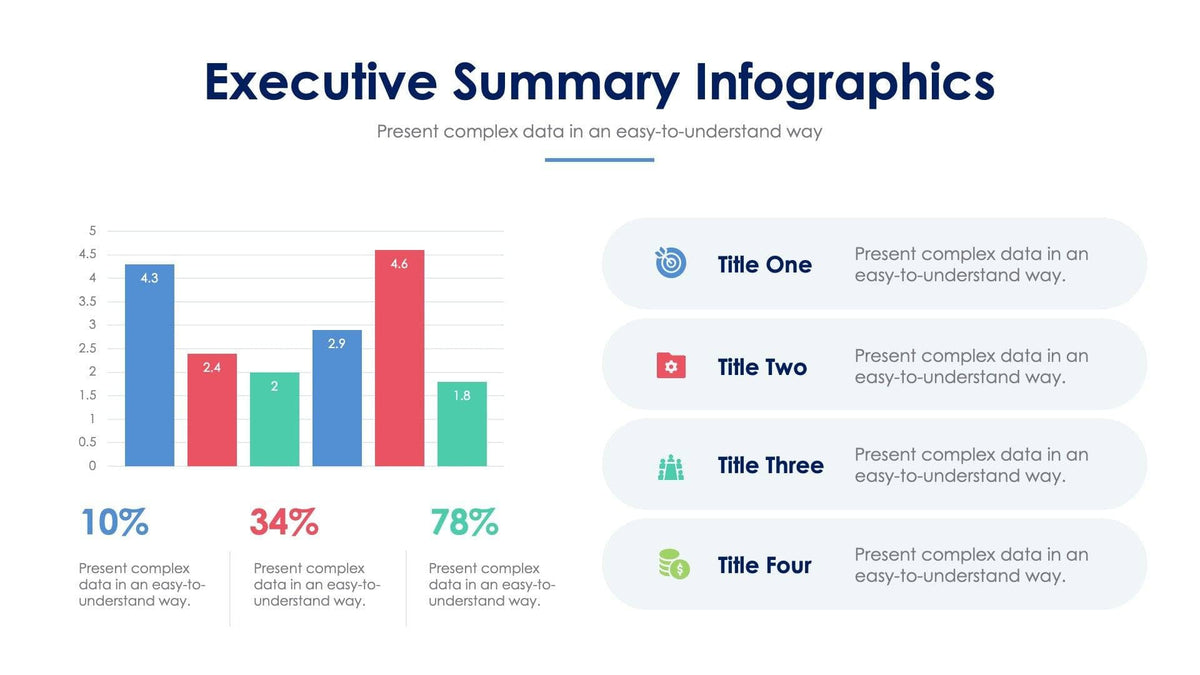 Executive Summary Infographics

Present complex data in an easy-to-understand way

5
4.5
4
3.5
3
2.5
2
1.5
1
0.5
0

4.3
2.4
2
2.9
4.6
1.8

10%

Present complex data in an easy-to-understand way.

34%

Present complex data in an easy-to-understand way.

78%

Present complex data in an easy-to-understand way.

Title One

Present complex data in an easy-to-understand way.

Title Two

Present complex data in an easy-to-understand way.

Title Three

Present complex data in an easy-to-understand way.

Title Four

Present complex data in an easy-to-understand way.